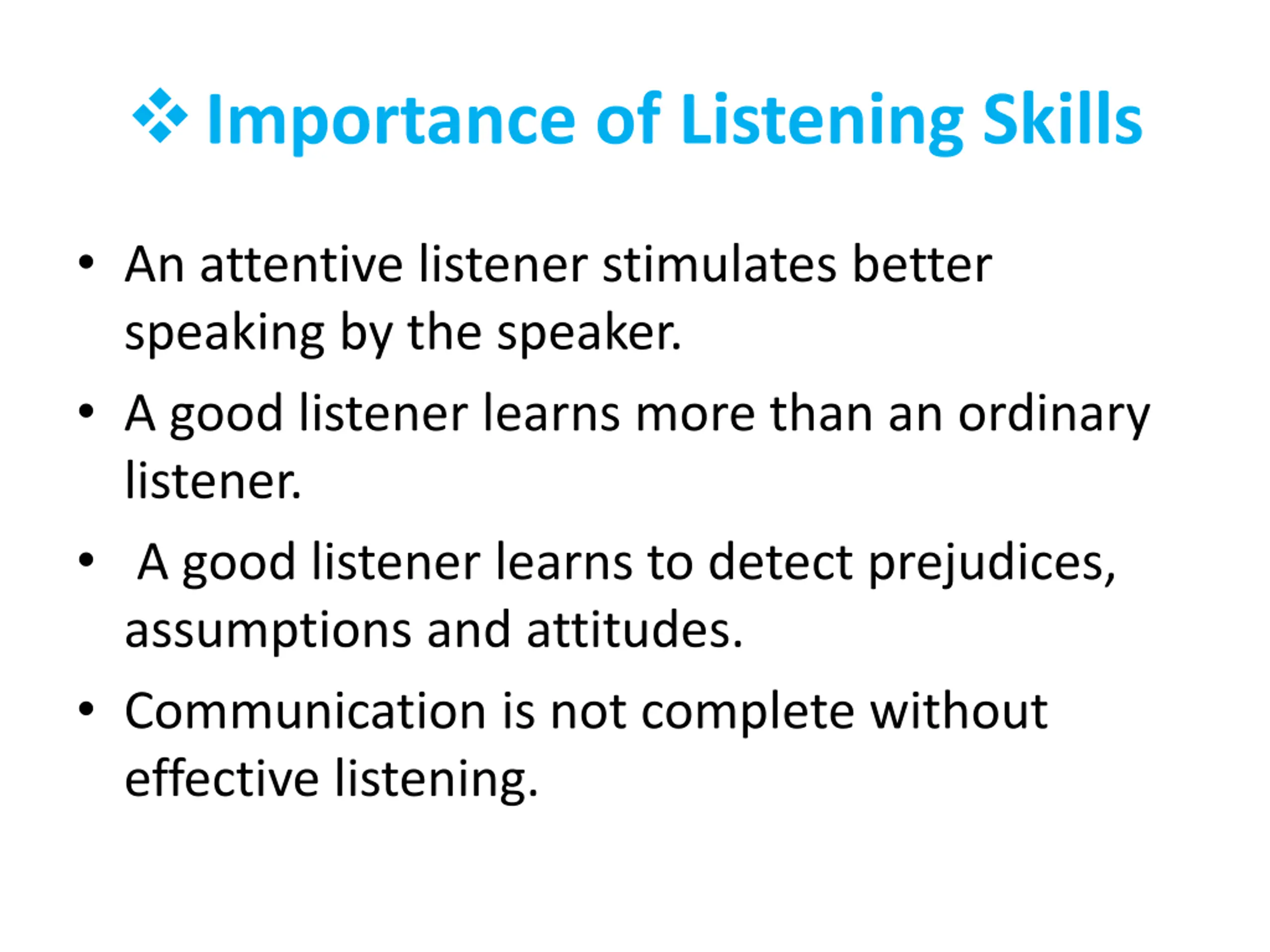 ❖ Importance of Listening Skills

• An attentive listener stimulates better speaking by the speaker.
• A good listener learns more than an ordinary listener.
• A good listener learns to detect prejudices, assumptions and attitudes.
• Communication is not complete without effective listening.